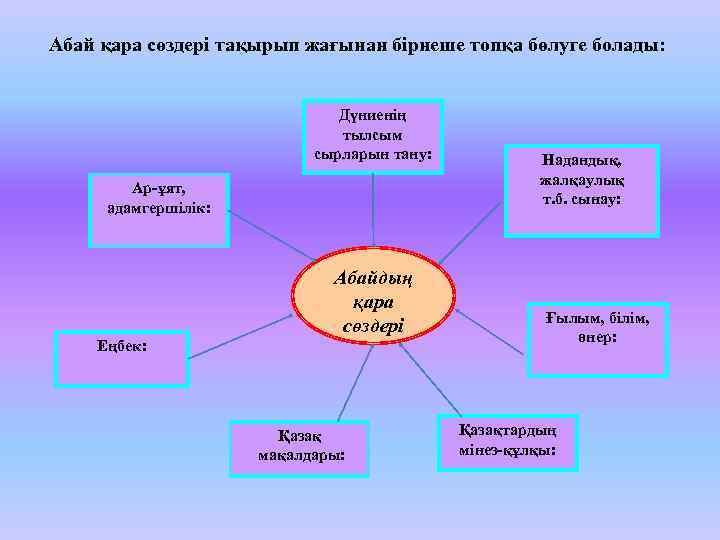 Абай қара сөздері тақырып жағынан бірнеше топқа бөлуге болады:

Дүниенің тылсым сырларын тану:

Ар-ұят, адамгершілік:

Надандық, жалқаулық т.б. сынау:

Абайдың қара сөздері

Ғылым, білім, өнер:

Еңбек:

Қазақ мақалдары:

Қазақтардың мінез-құлқы: